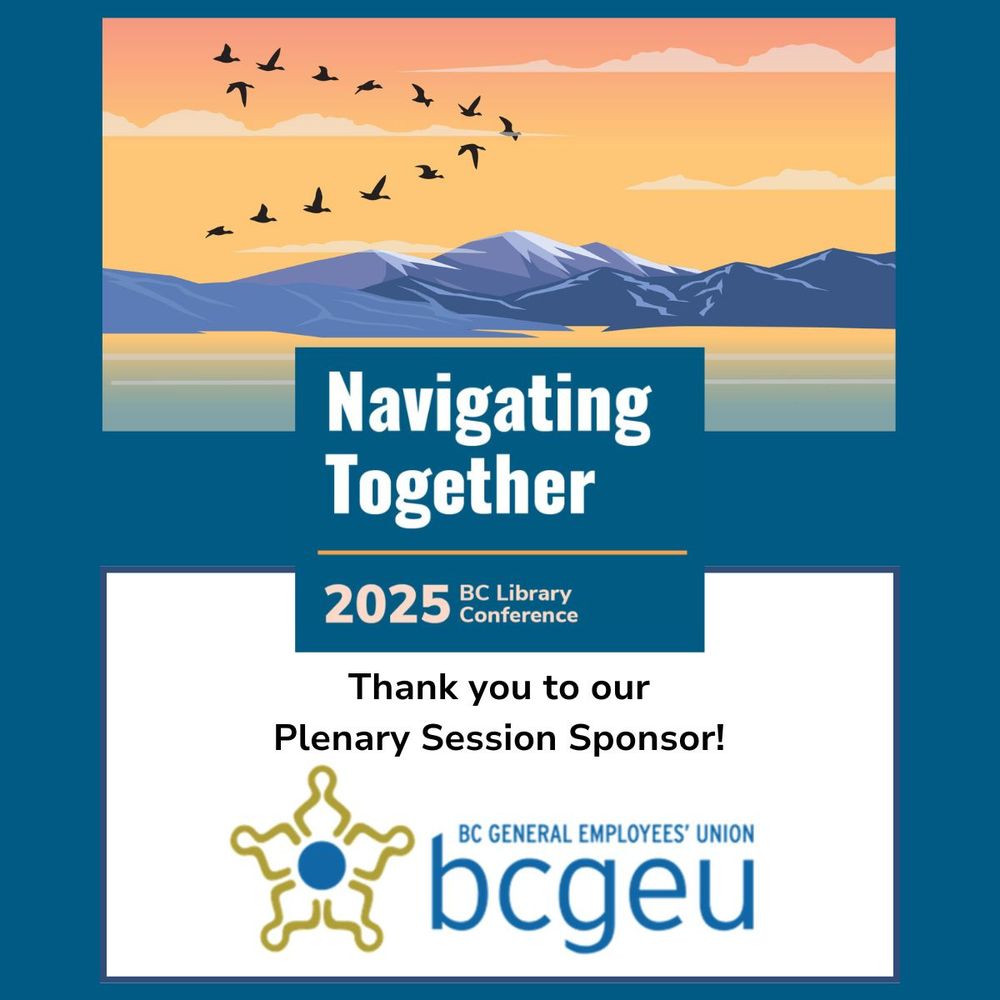 Navigating Together

2025 BC Library Conference

Thank you to our Plenary Session Sponsor!

BC GENERAL EMPLOYEES' UNION
bcgeu